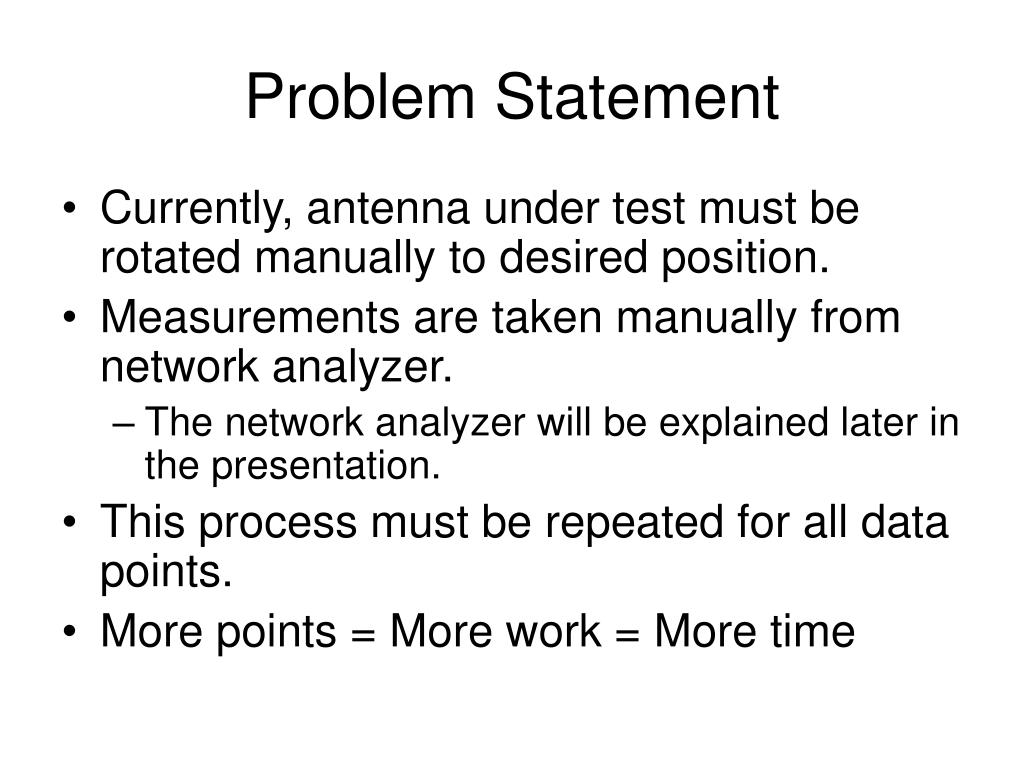 Problem Statement

• Currently, antenna under test must be rotated manually to desired position.
• Measurements are taken manually from network analyzer.
– The network analyzer will be explained later in the presentation.
• This process must be repeated for all data points.
• More points = More work = More time